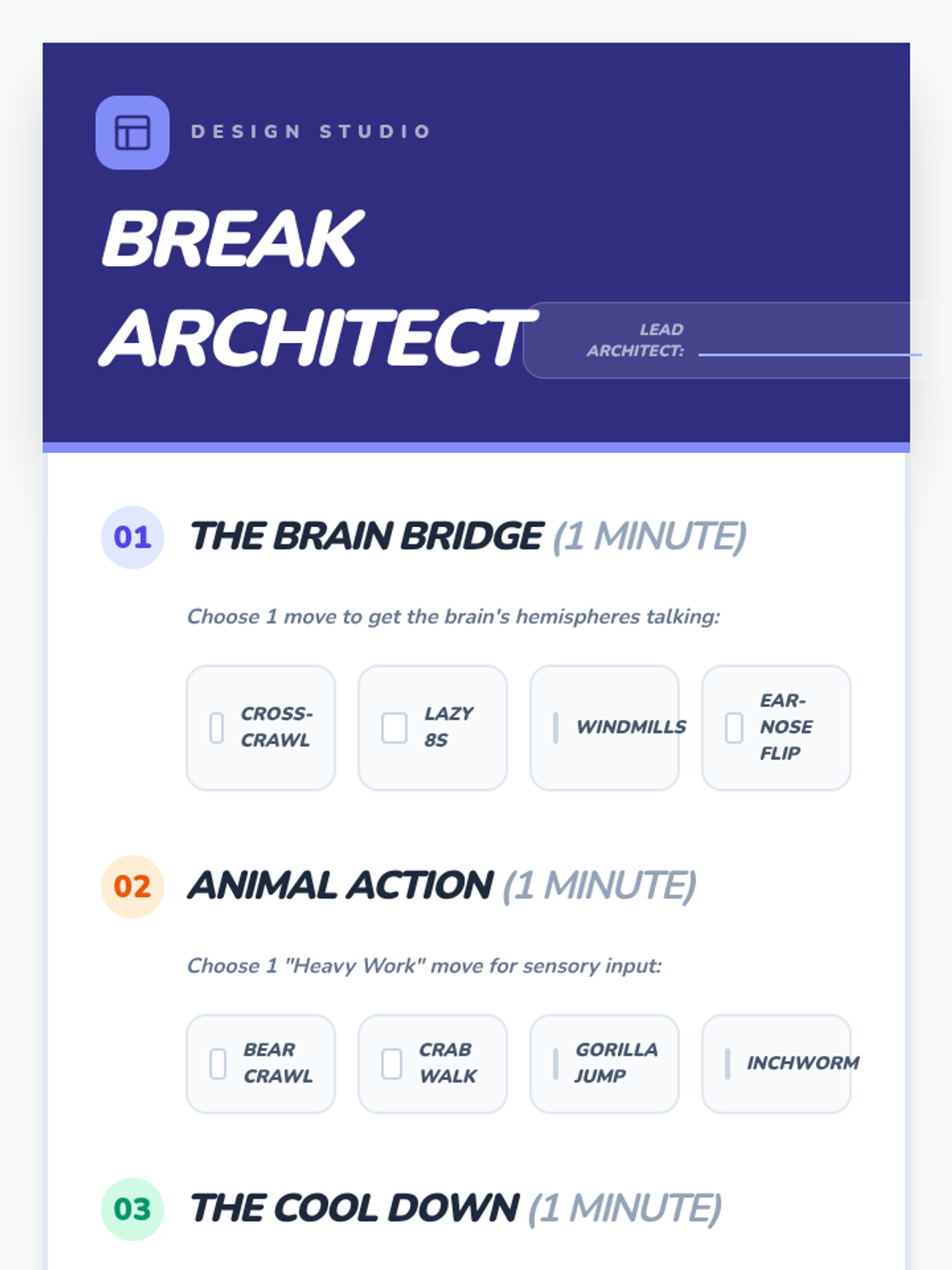 DESIGN STUDIO

BREAK ARCHITECT

LEAD ARCHITECT:

01 THE BRAIN BRIDGE (1 MINUTE)

Choose 1 move to get the brain's hemispheres talking:

CROSS-CRAWL

LAZY 8S

WINDMILLS

EAR-NOSE FLIP

02 ANIMAL ACTION (1 MINUTE)

Choose 1 "Heavy Work" move for sensory input:

BEAR CRAWL

CRAB WALK

GORILLA JUMP

INCHWORM

03 THE COOL DOWN (1 MINUTE)